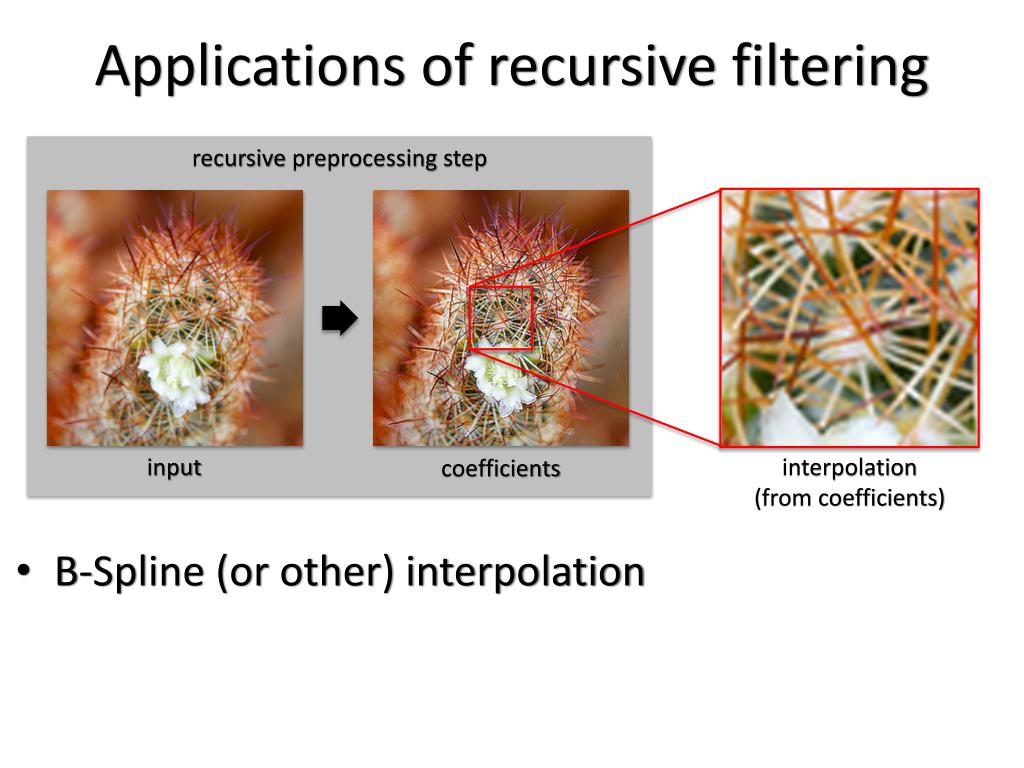 Applications of recursive filtering

recursive preprocessing step

input

coefficients

interpolation
(from coefficients)

• B-Spline (or other) interpolation